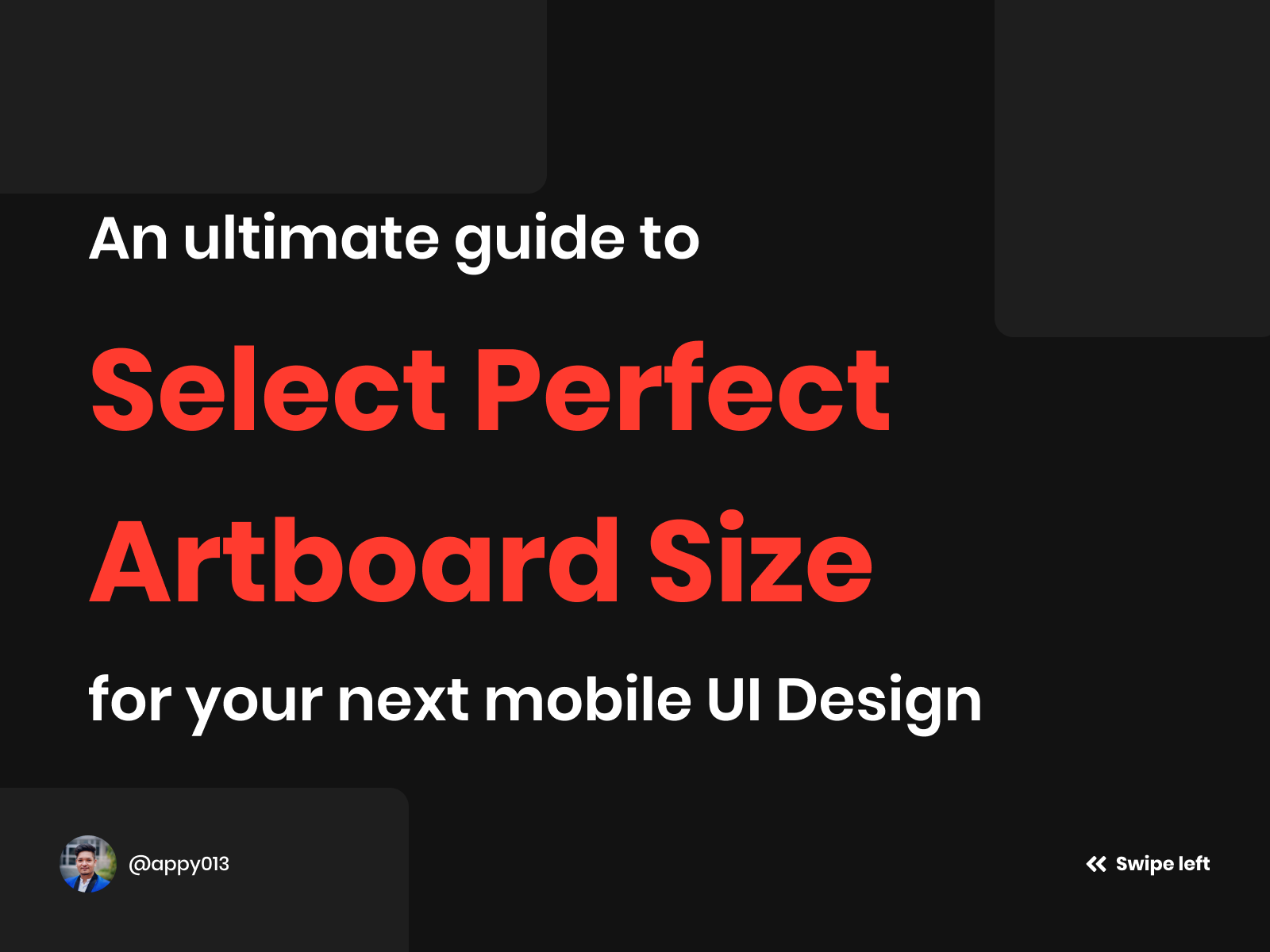 An ultimate guide to

Select Perfect Artboard Size

for your next mobile UI Design

@appy013

Swipe left